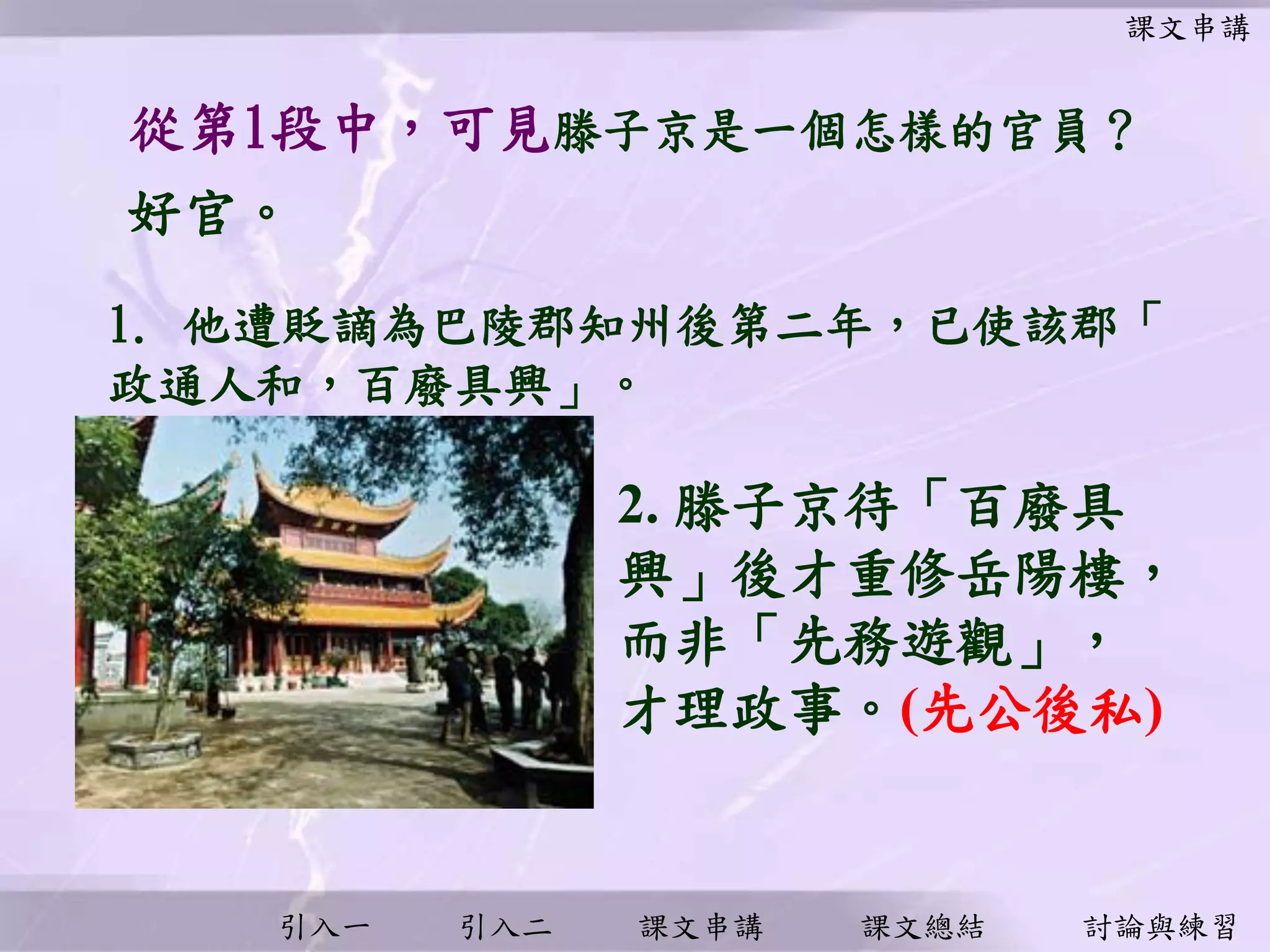 課文串講

從第1段中，可見滕子京是一個怎樣的官員？

好官。

1. 他遭貶謫為巴陵郡知州後第二年，已使該郡「政通人和，百廢具興」。

2. 滕子京待「百廢具興」後才重修岳陽樓，而非「先務遊觀」，才理政事。(先公後私)

引入一　引入二　課文串講　課文總結　討論與練習